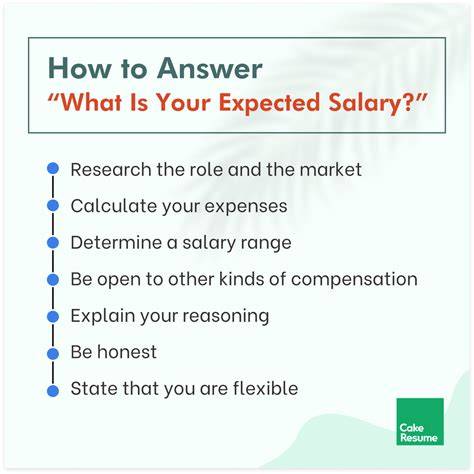 How to Answer
"What Is Your Expected Salary?"

• Research the role and the market
• Calculate your expenses
• Determine a salary range
• Be open to other kinds of compensation
• Explain your reasoning
• Be honest
• State that you are flexible

Cake
Resume